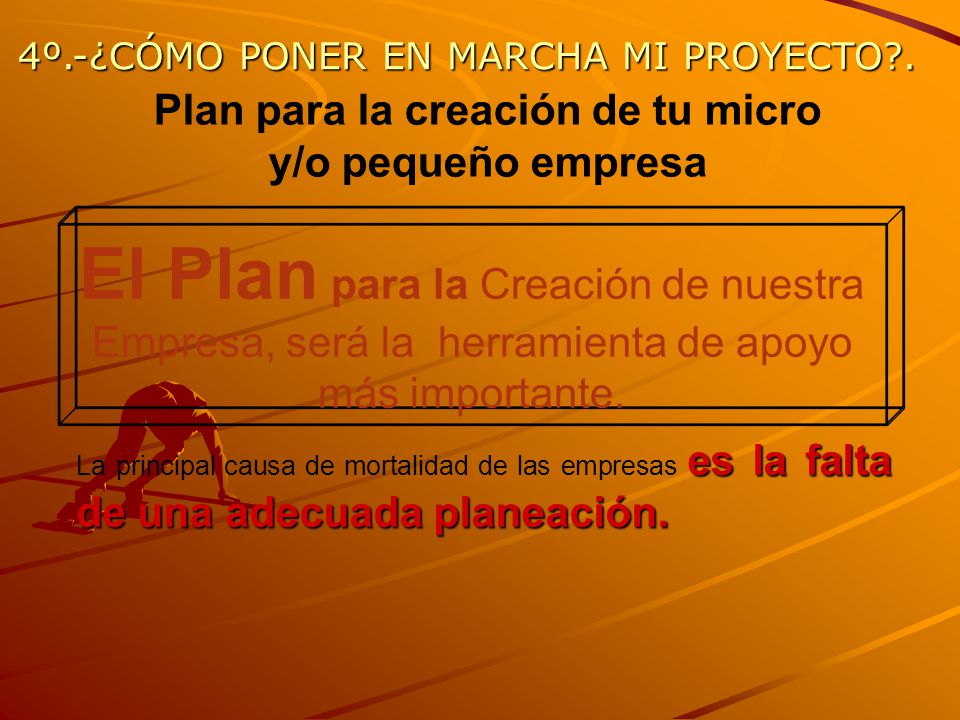 4º.-¿CÓMO PONER EN MARCHA MI PROYECTO?.

Plan para la creación de tu micro y/o pequeño empresa

El Plan para la Creación de nuestra Empresa, será la herramienta de apoyo más importante.

La principal causa de mortalidad de las empresas es la falta de una adecuada planeación.